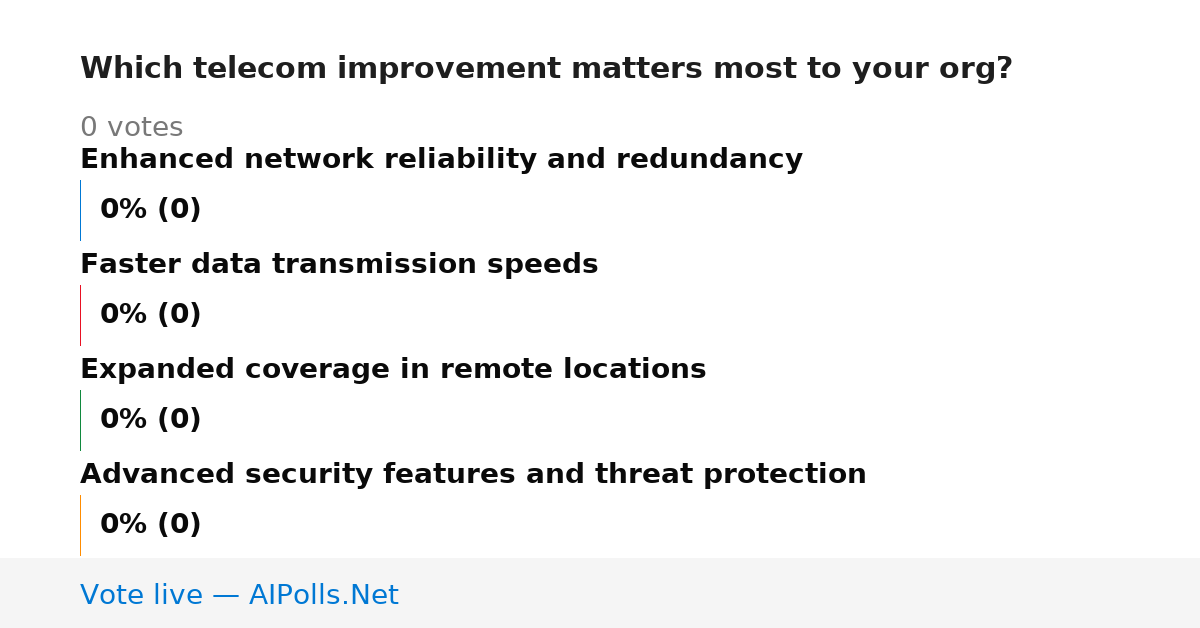 Which telecom improvement matters most to your org?

0 votes

Enhanced network reliability and redundancy

0% (0)

Faster data transmission speeds

0% (0)

Expanded coverage in remote locations

0% (0)

Advanced security features and threat protection

0% (0)

Vote live — AIPolls.Net